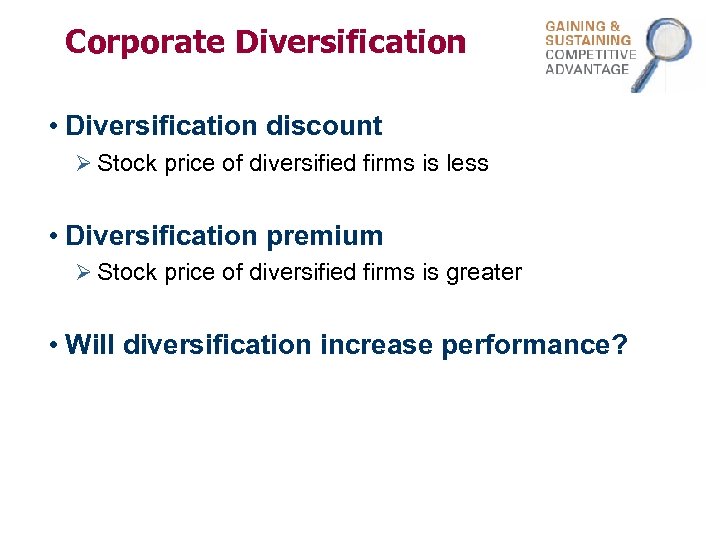 Corporate Diversification

GAINING & SUSTAINING COMPETITIVE ADVANTAGE

• Diversification discount
➢ Stock price of diversified firms is less

• Diversification premium
➢ Stock price of diversified firms is greater

• Will diversification increase performance?